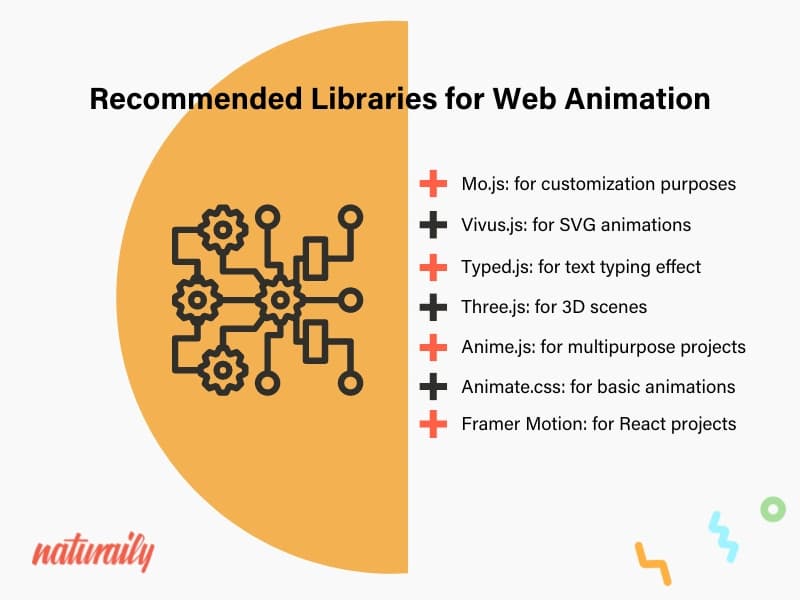 Recommended Libraries for Web Animation

Mo.js: for customization purposes

Vivus.js: for SVG animations

Typed.js: for text typing effect

Three.js: for 3D scenes

Anime.js: for multipurpose projects

Animate.css: for basic animations

Framer Motion: for React projects

naturaily